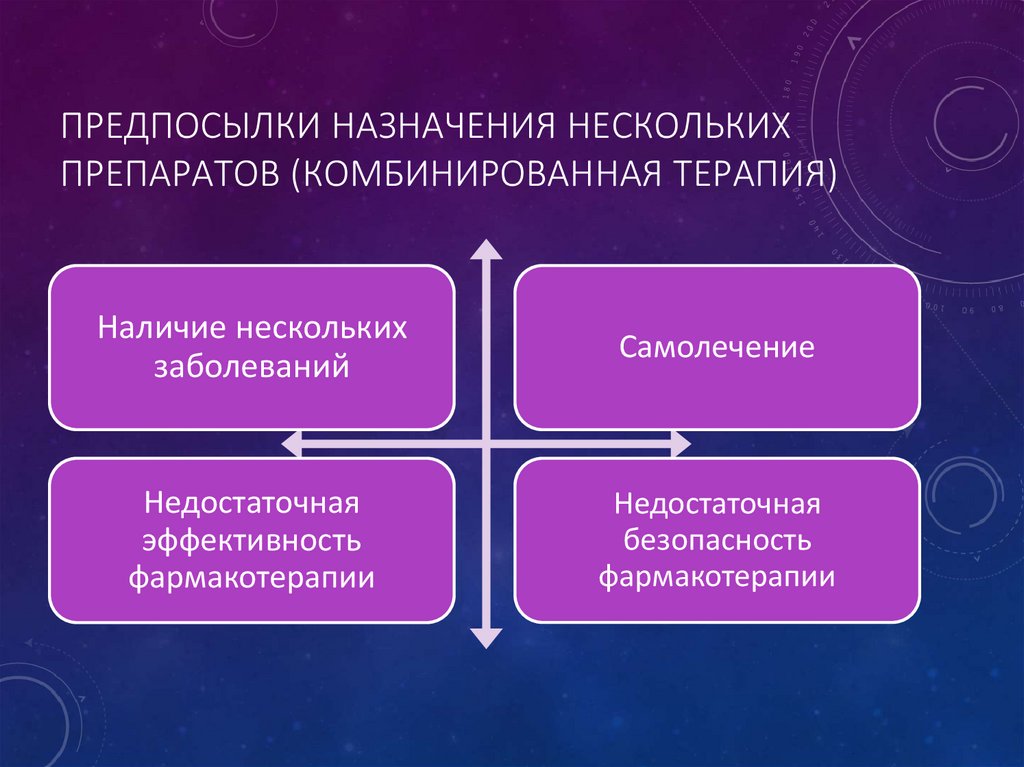 ПРЕДПОСЫЛКИ НАЗНАЧЕНИЯ НЕСКОЛЬКИХ ПРЕПАРАТОВ (КОМБИНИРОВАННАЯ ТЕРАПИЯ)

Наличие нескольких заболеваний

Самолечение

Недостаточная эффективность фармакотерапии

Недостаточная безопасность фармакотерапии